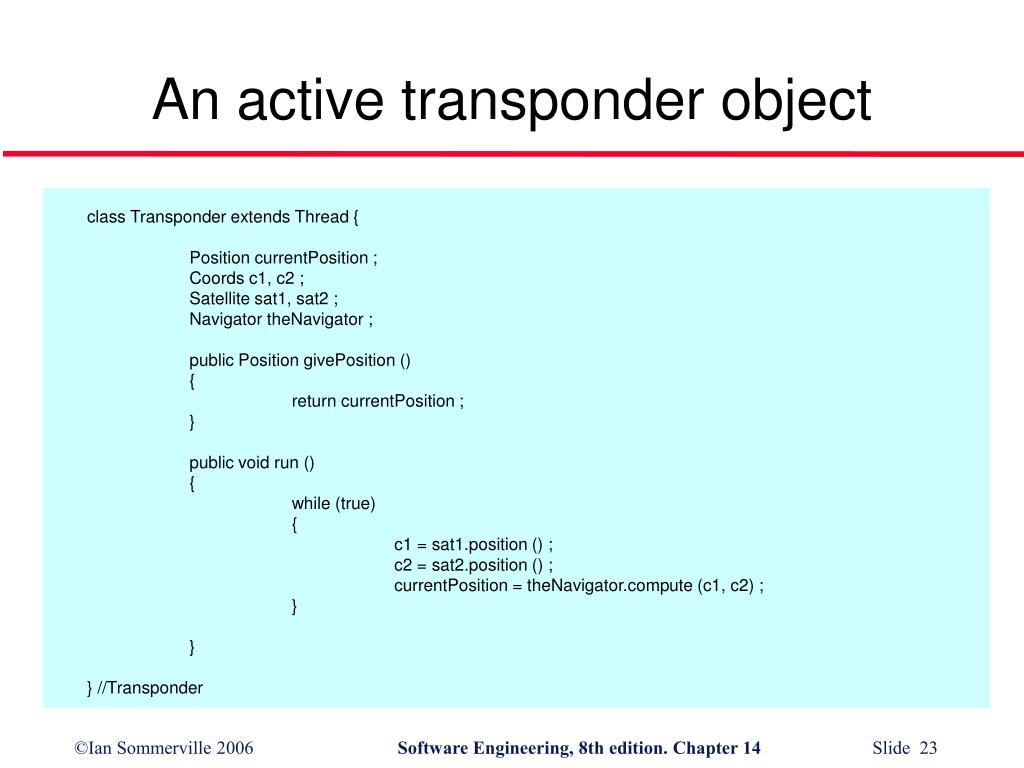 An active transponder object

class Transponder extends Thread {

Position currentPosition ;
Coords c1, c2 ;
Satellite sat1, sat2 ;
Navigator theNavigator ;

public Position givePosition ()
{
return currentPosition ;
}

public void run ()
{
while (true)
{
c1 = sat1.position () ;
c2 = sat2.position () ;
currentPosition = theNavigator.compute (c1, c2) ;
}

}

} //Transponder

©Ian Sommerville 2006

Software Engineering, 8th edition. Chapter 14

Slide 23